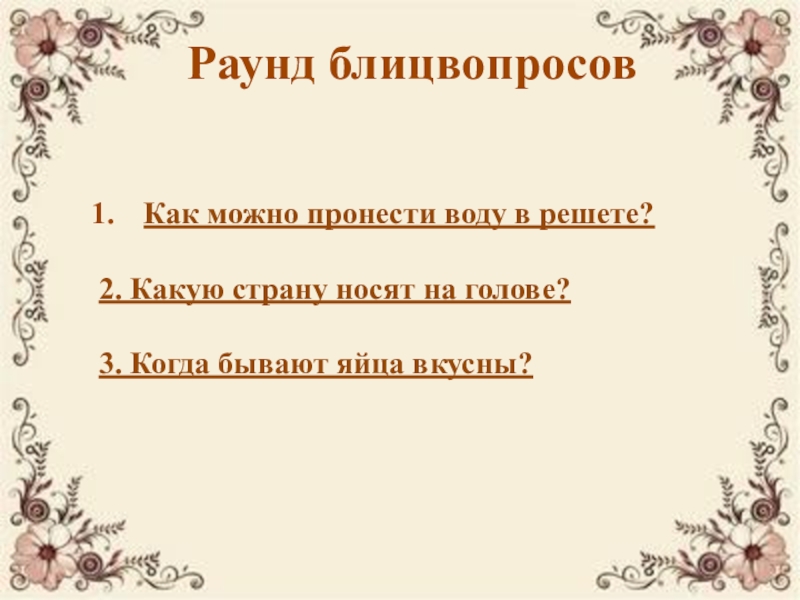 Раунд блицвопросов

1. Как можно пронести воду в решете?

2. Какую страну носят на голове?

3. Когда бывают яйца вкусны?